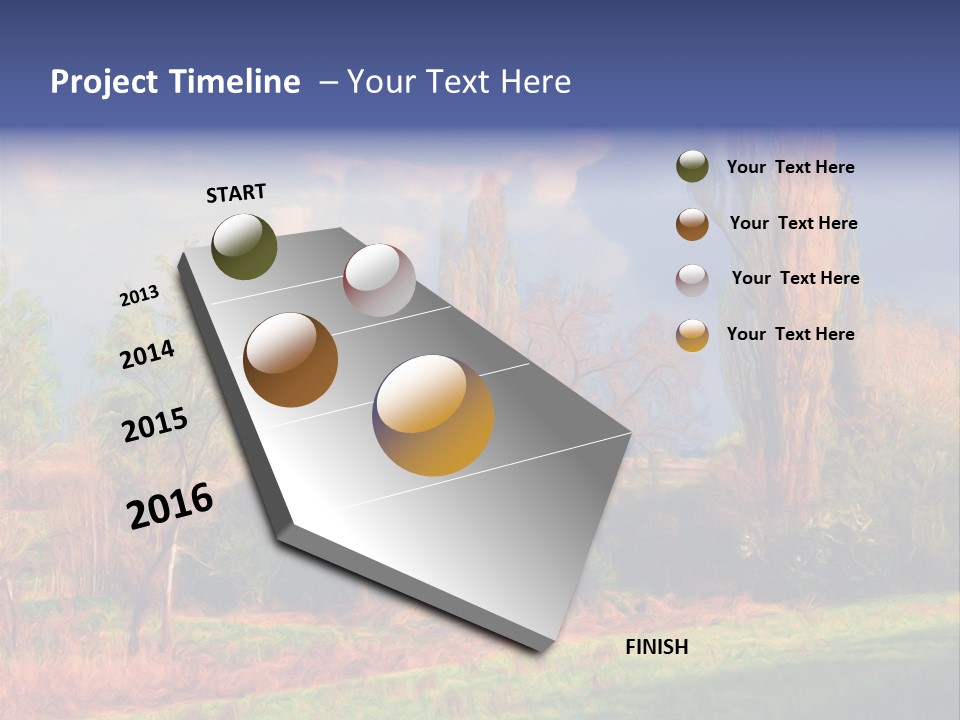 Project Timeline – Your Text Here

START

2013

2014

2015

2016

FINISH

Your Text Here

Your Text Here

Your Text Here

Your Text Here